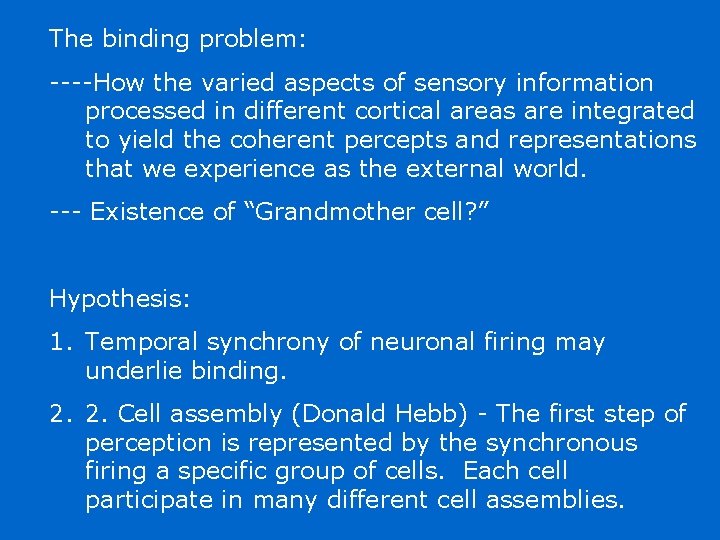 The binding problem:

----How the varied aspects of sensory information processed in different cortical areas are integrated to yield the coherent percepts and representations that we experience as the external world.

--- Existence of “Grandmother cell?”

Hypothesis:

1. Temporal synchrony of neuronal firing may underlie binding.

2. 2. Cell assembly (Donald Hebb) - The first step of perception is represented by the synchronous firing a specific group of cells. Each cell participate in many different cell assemblies.